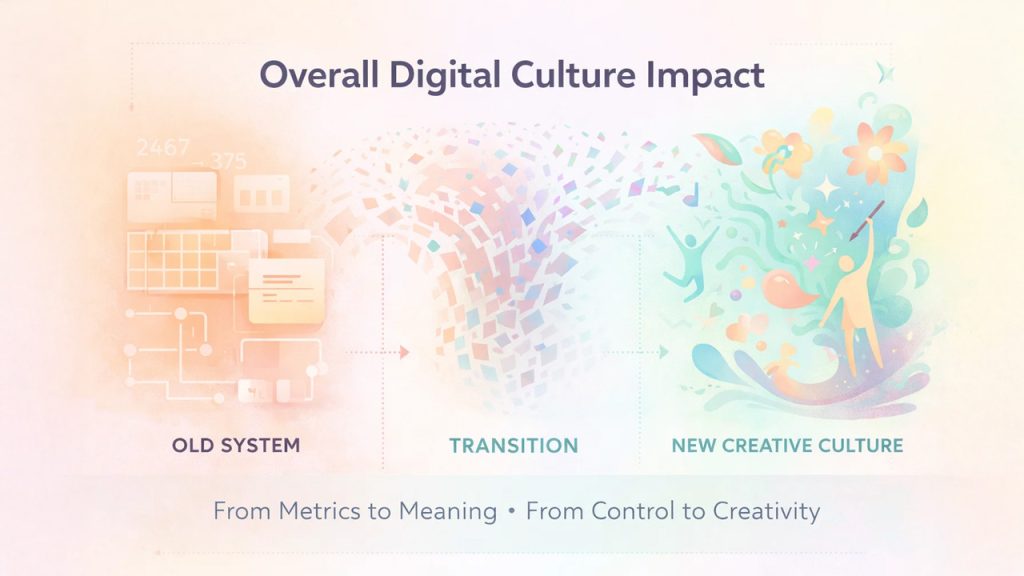 Overall Digital Culture Impact

2467
→ 375

OLD SYSTEM

TRANSITION

NEW CREATIVE CULTURE

From Metrics to Meaning • From Control to Creativity